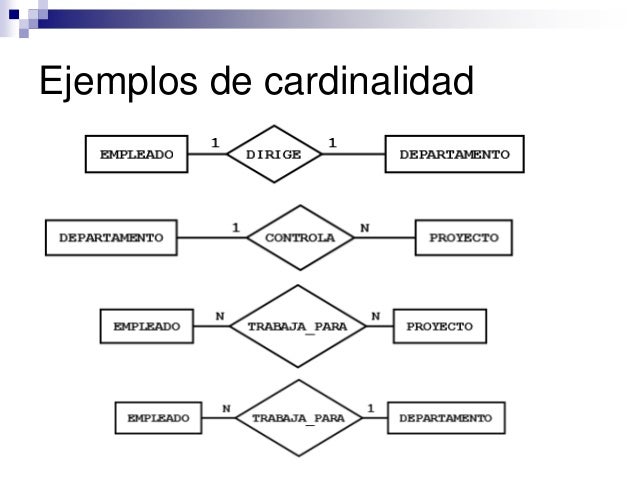 Ejemplos de cardinalidad

EMPLEADO 1 DIRIGE 1 DEPARTAMENTO

DEPARTAMENTO 1 CONTROLA N PROYECTO

EMPLEADO N TRABAJA_PARA N PROYECTO

EMPLEADO N TRABAJA_PARA 1 DEPARTAMENTO